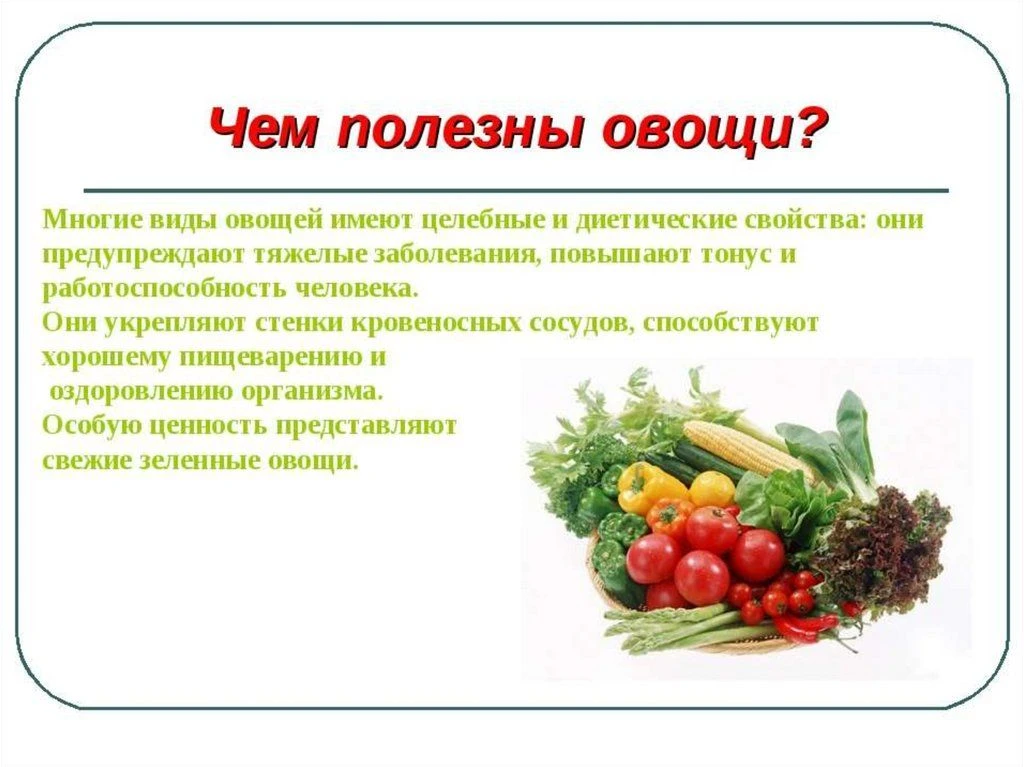 Чем полезны овощи?

Многие виды овощей имеют целебные и диетические свойства: они предупреждают тяжелые заболевания, повышают тонус и работоспособность человека.
Они укрепляют стенки кровеносных сосудов, способствуют хорошему пищеварению и оздоровлению организма.
Особую ценность представляют свежие зеленные овощи.